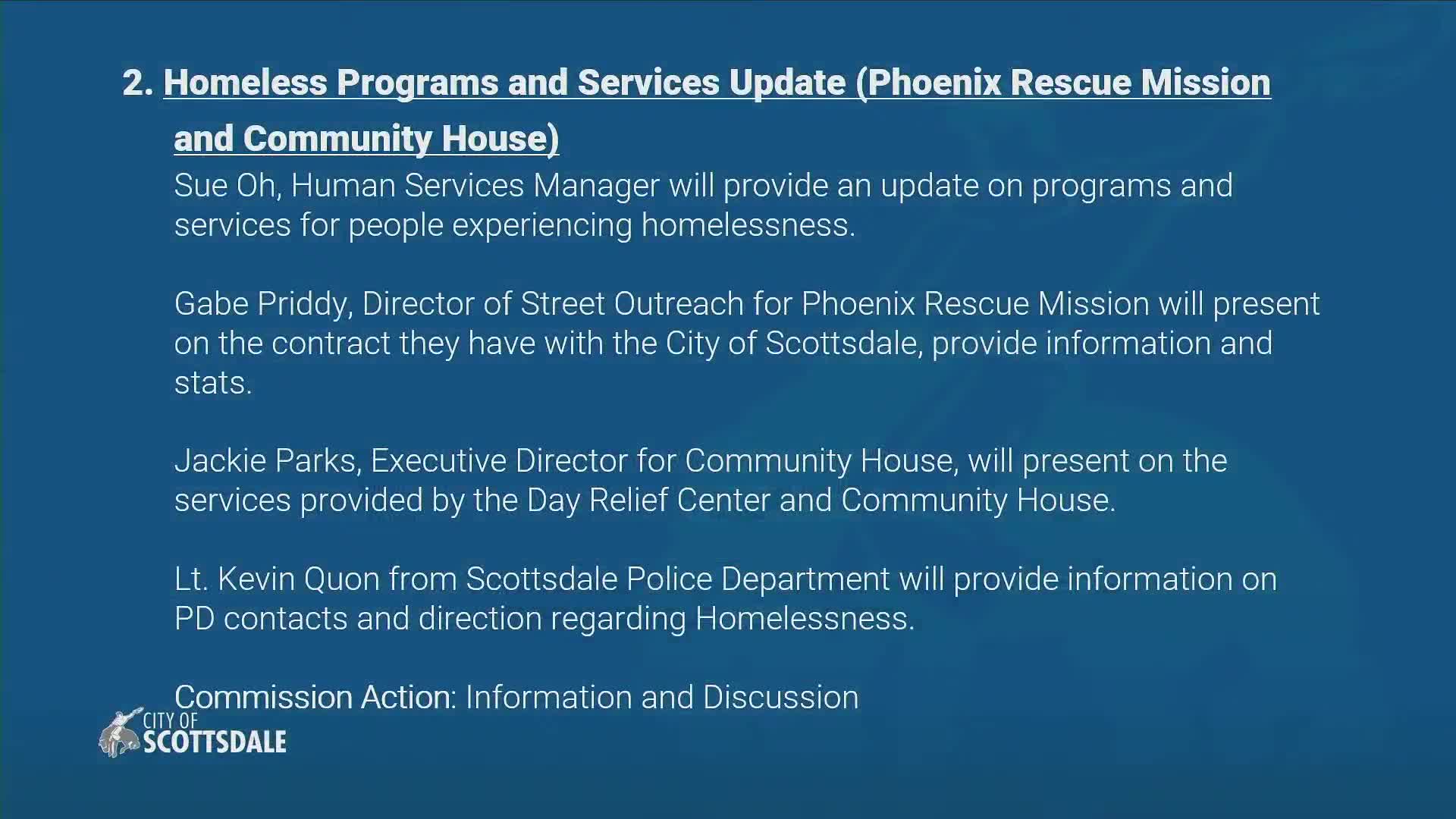 2. Homeless Programs and Services Update (Phoenix Rescue Mission and Community House)

Sue Oh, Human Services Manager will provide an update on programs and services for people experiencing homelessness.

Gabe Priddy, Director of Street Outreach for Phoenix Rescue Mission will present on the contract they have with the City of Scottsdale, provide information and stats.

Jackie Parks, Executive Director for Community House, will present on the services provided by the Day Relief Center and Community House.

Lt. Kevin Quon from Scottsdale Police Department will provide information on PD contacts and direction regarding Homelessness.

Commission Action: Information and Discussion

CITY OF SCOTTSDALE